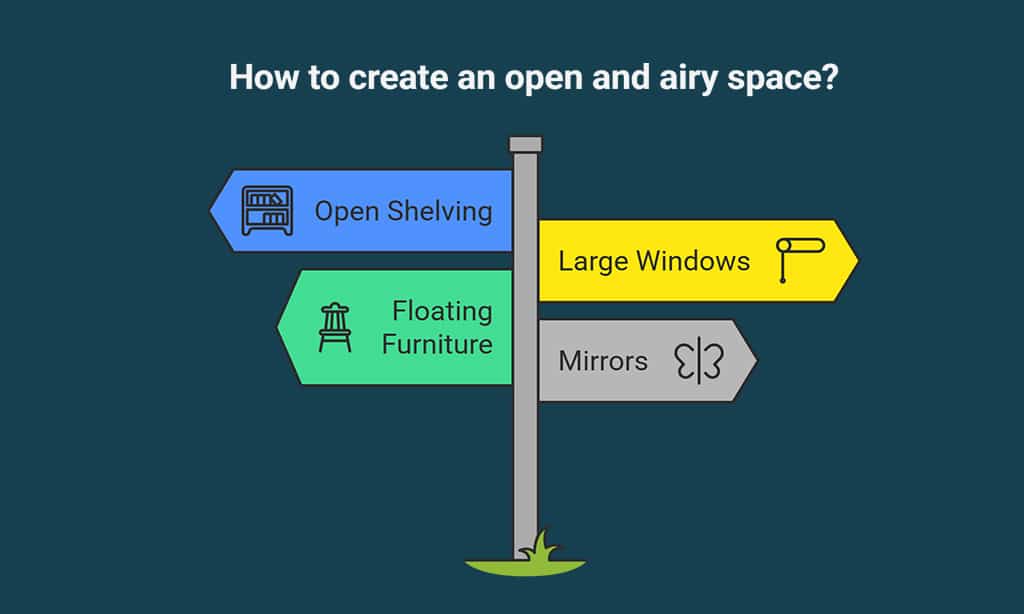 How to create an open and airy space?

Open Shelving

Large Windows

Floating Furniture

Mirrors